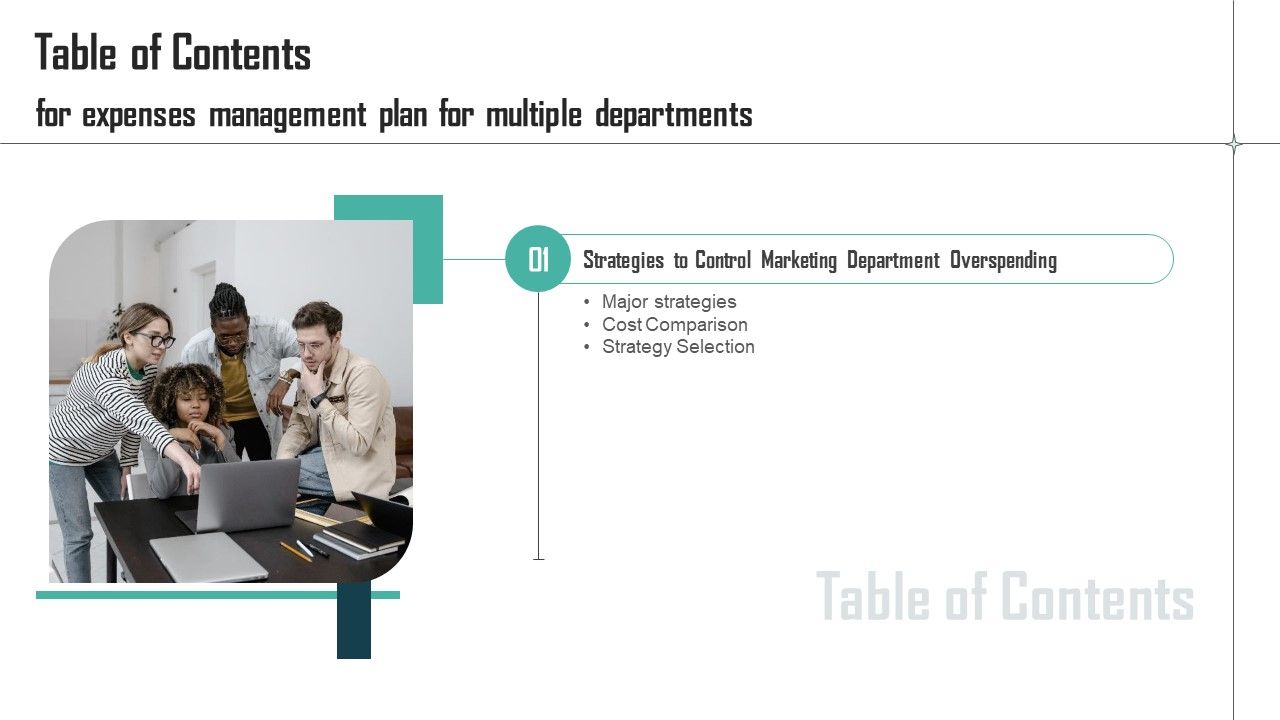 Table of Contents
for expenses management plan for multiple departments

01

Strategies to Control Marketing Department Overspending

• Major strategies
• Cost Comparison
• Strategy Selection

Table of Contents